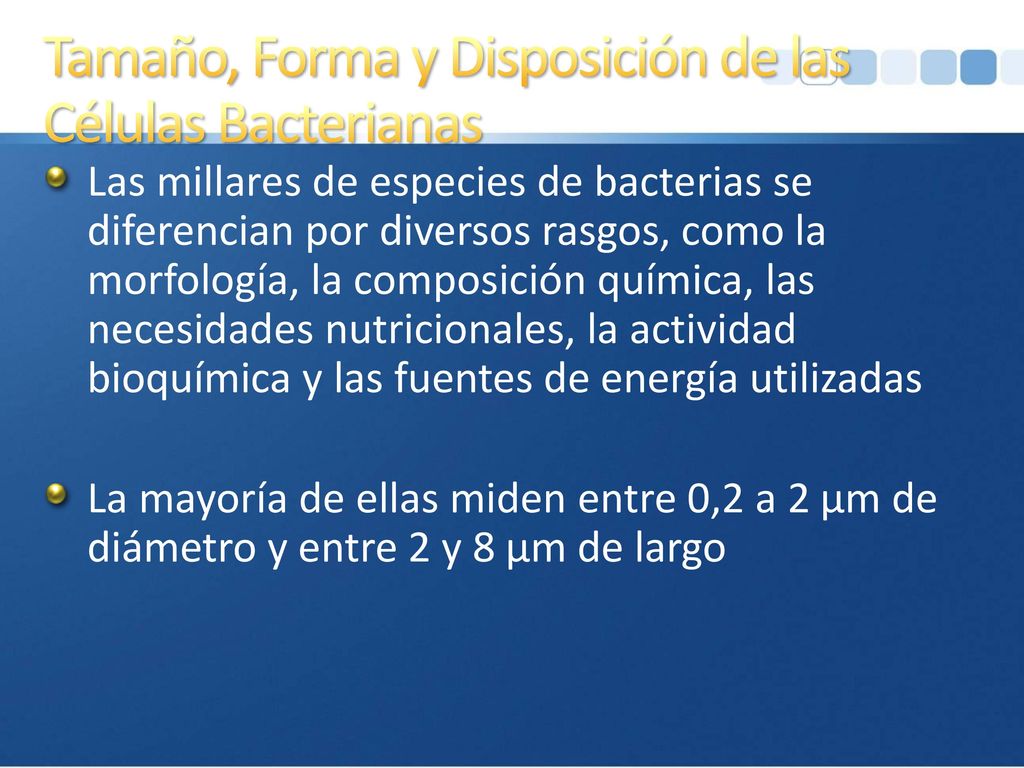 Tamaño, Forma y Disposición de las Células Bacterianas

Las millares de especies de bacterias se diferencian por diversos rasgos, como la morfología, la composición química, las necesidades nutricionales, la actividad bioquímica y las fuentes de energía utilizadas

La mayoría de ellas miden entre 0,2 a 2 µm de diámetro y entre 2 y 8 µm de largo